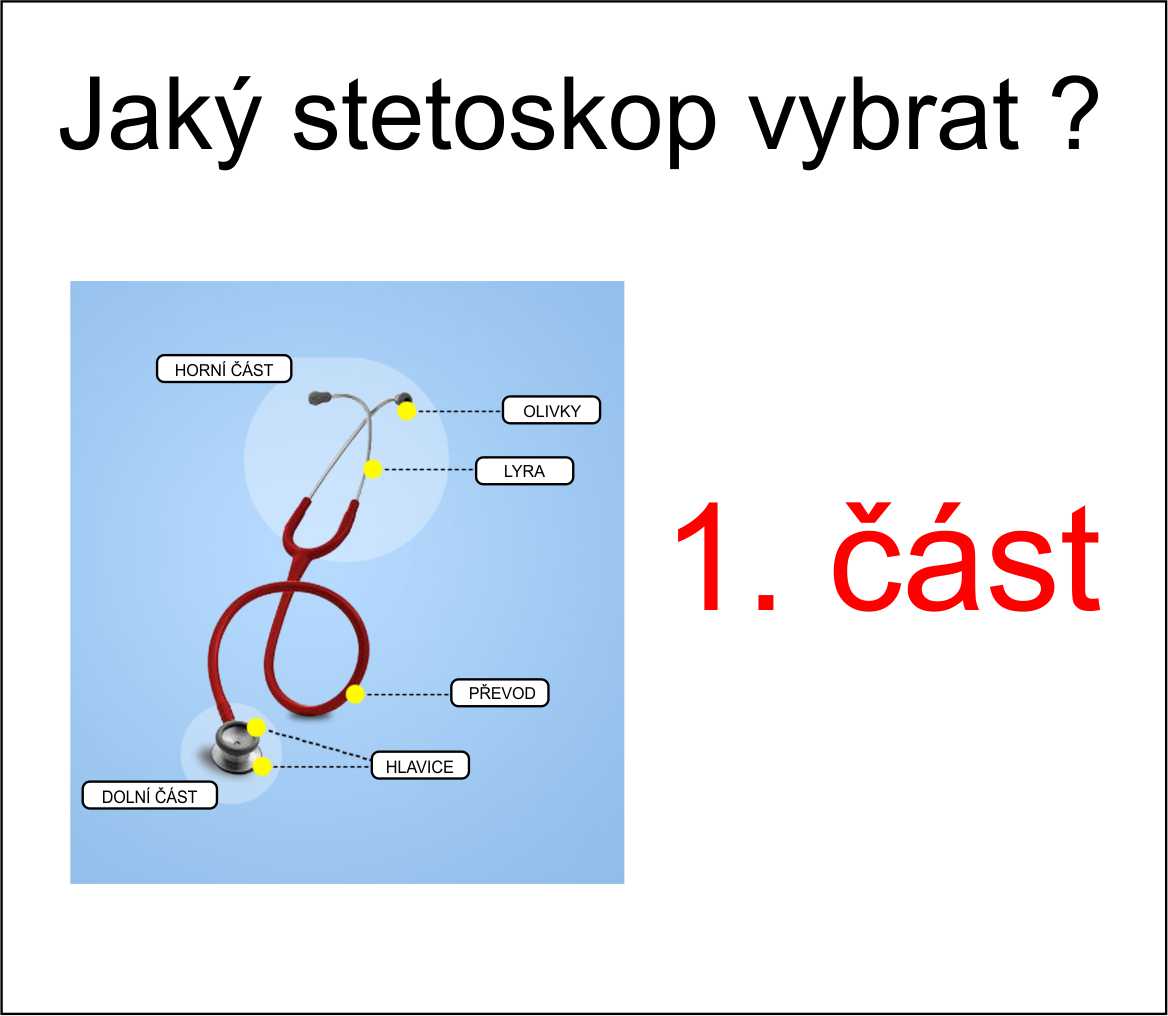 Jaký stetoskop vybrat ?

HORNÍ ČÁST

OLIVKY

LYRA

PŘEVOD

HLAVICE

DOLNÍ ČÁST

1. část